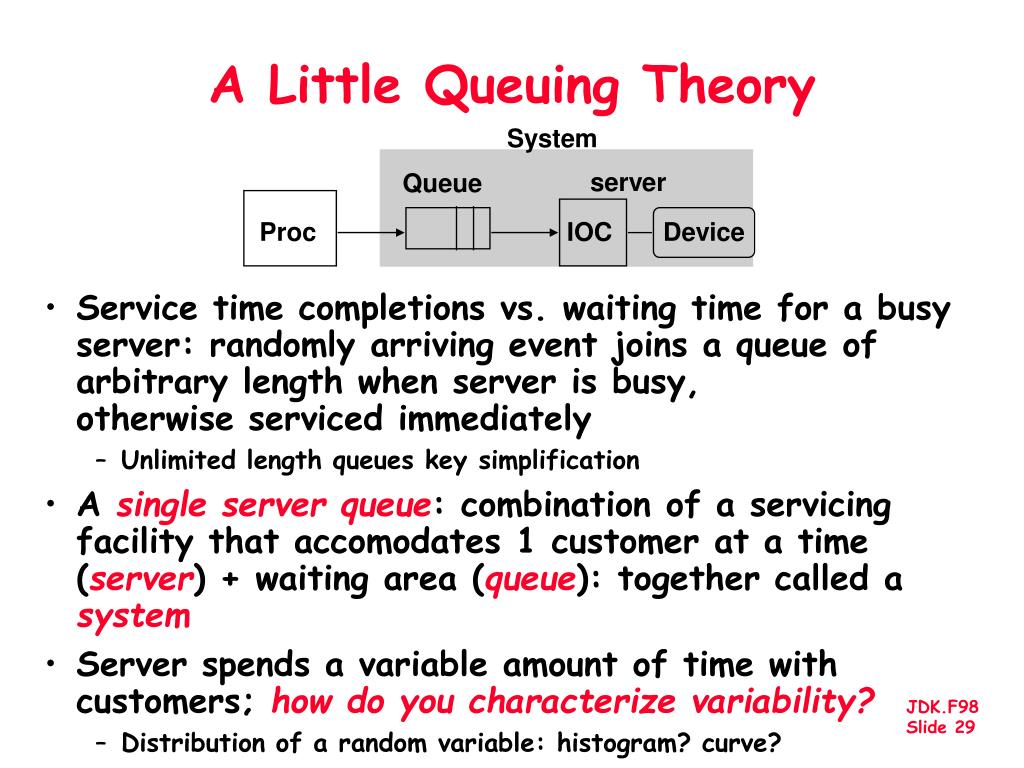 A Little Queuing Theory

System

Queue

server

Proc

IOC

Device

• Service time completions vs. waiting time for a busy server: randomly arriving event joins a queue of arbitrary length when server is busy, otherwise serviced immediately

– Unlimited length queues key simplification

• A single server queue: combination of a servicing facility that accomodates 1 customer at a time (server) + waiting area (queue): together called a system

• Server spends a variable amount of time with customers; how do you characterize variability?

– Distribution of a random variable: histogram? curve?

JDK.F98
Slide 29